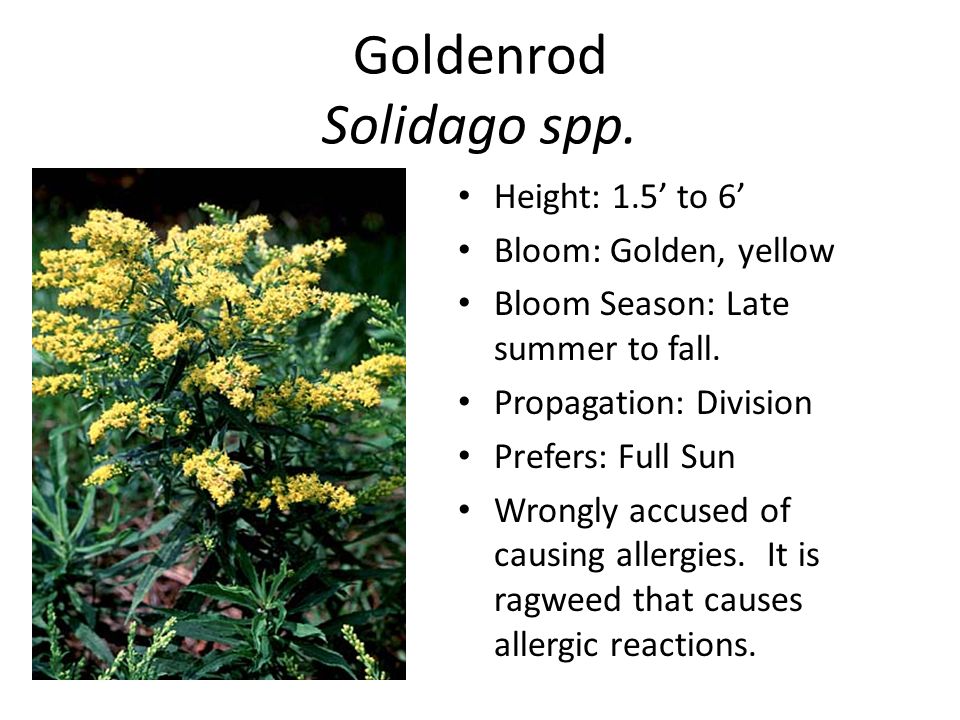 Goldenrod
Solidago spp.

• Height: 1.5’ to 6’
• Bloom: Golden, yellow
• Bloom Season: Late summer to fall.
• Propagation: Division
• Prefers: Full Sun
• Wrongly accused of causing allergies. It is ragweed that causes allergic reactions.